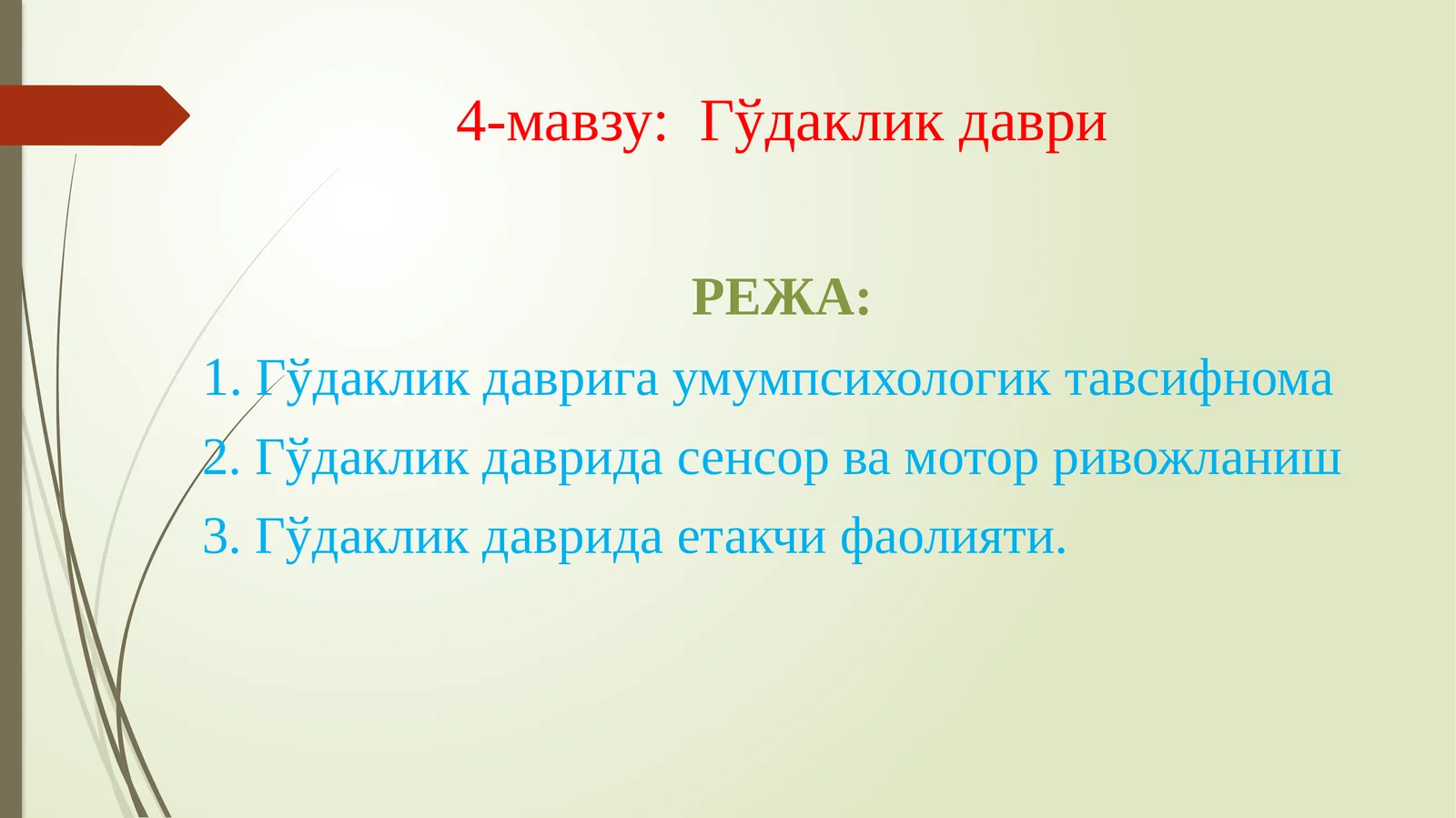 4-мавзу: Гўдаклик даври

РЕЖА:

1. Гўдаклик даврига умумпсихологик тавсифнома

2. Гўдаклик даврида сенсор ва мотор ривожланиш

3. Гўдаклик даврида етакчи фаолияти.